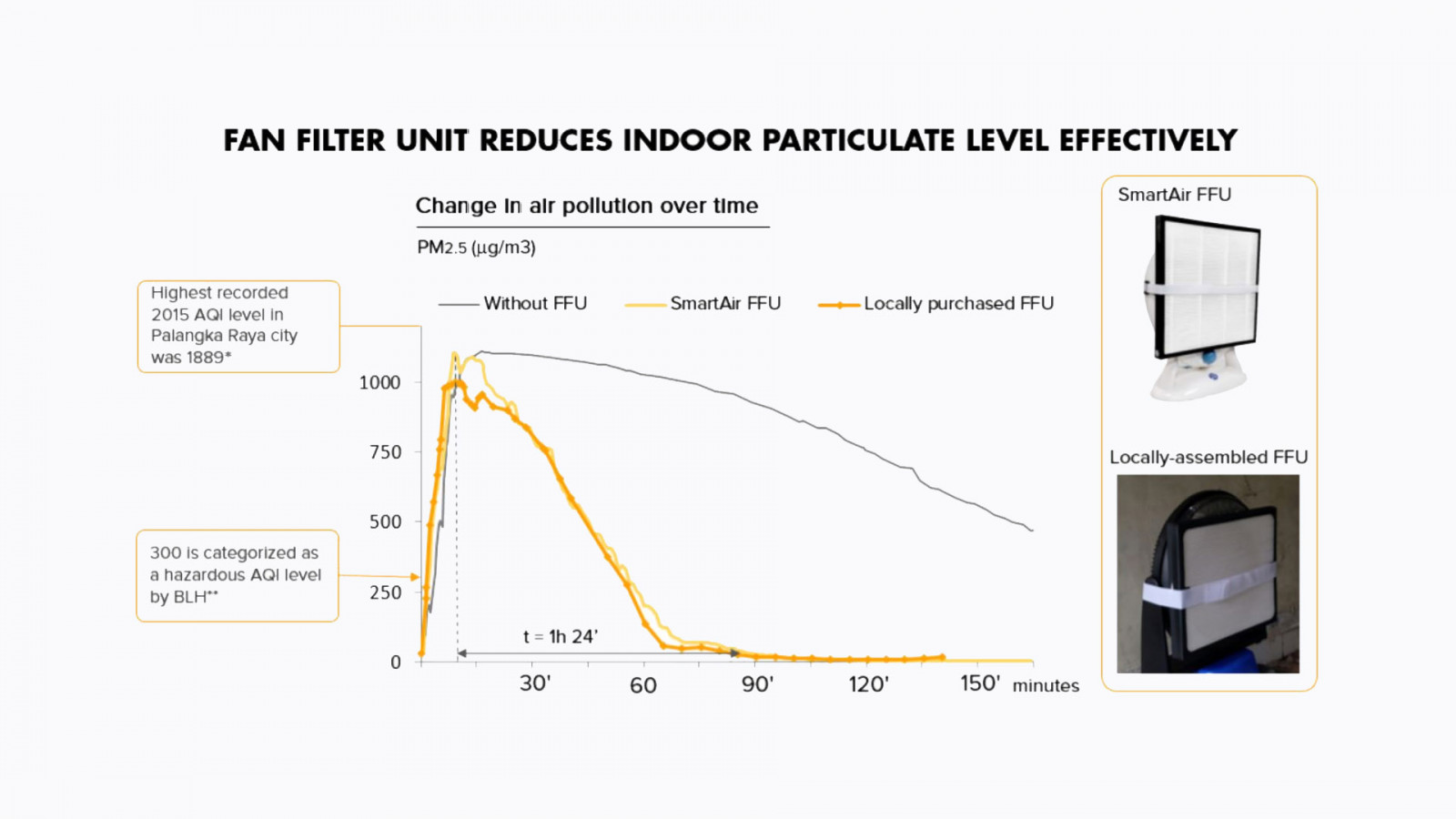 FAN FILTER UNIT REDUCES INDOOR PARTICULATE LEVEL EFFECTIVELY

Change in air pollution over time

PM2.5 (µg/m3)

Without FFU
SmartAir FFU
Locally purchased FFU

Highest recorded 2015 AQI level in Palangka Raya city was 1889*

300 is categorized as a hazardous AQI level by BLH**

1000
750
500
250
0

t = 1h 24'

30'
60
90'
120'
150'
minutes

SmartAir FFU

Locally-assembled FFU